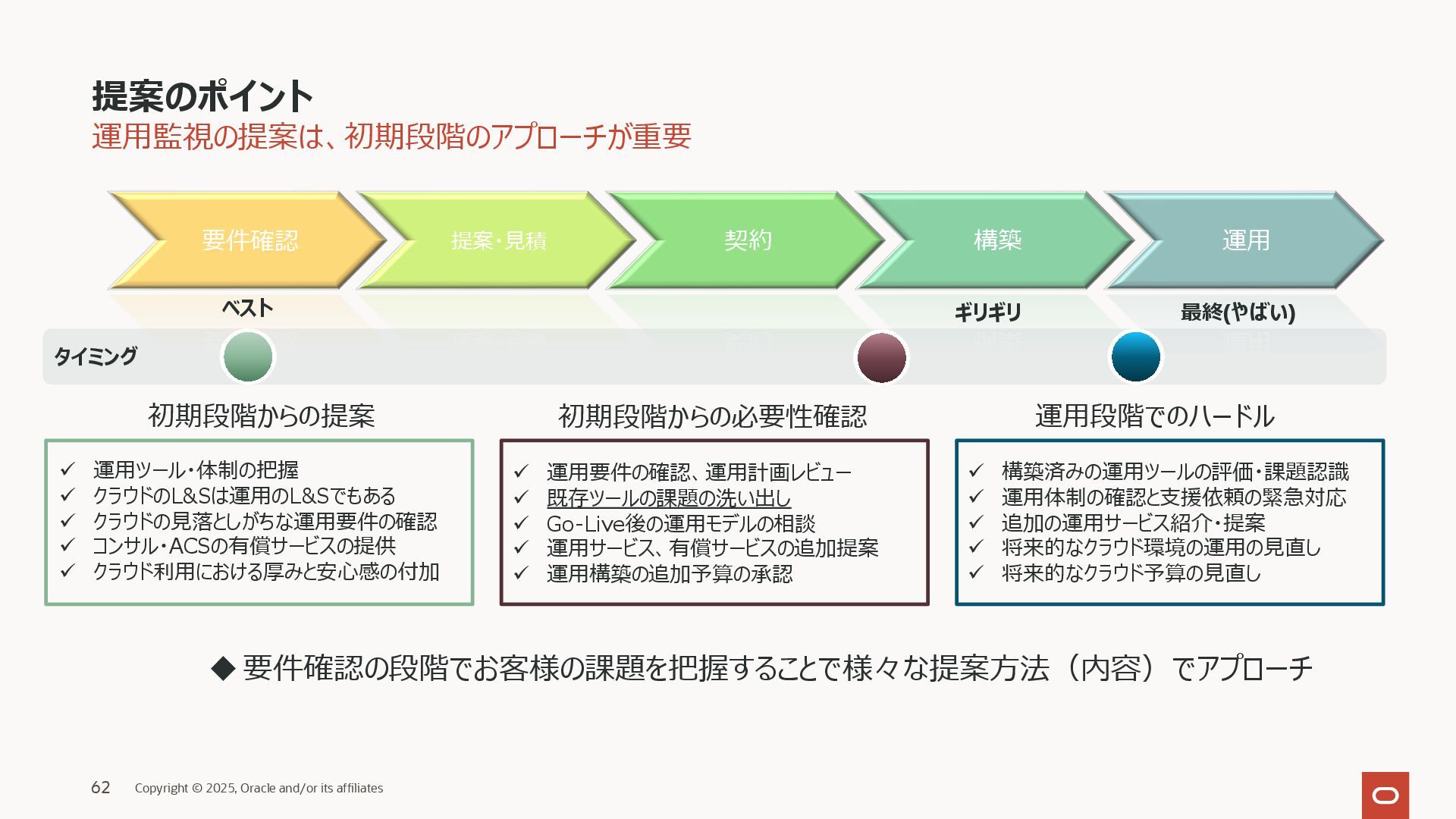 提案のポイント
運用監視の提案は、初期段階のアプローチが重要

要件確認
提案・見積
契約
構築
運用

ベスト
ギリギリ
最終(やばい)

タイミング

初期段階からの提案
✓ 運用ツール・体制の把握
✓ クラウドのL&Sは運用のL&Sでもある
✓ クラウドの見落としがちな運用要件の確認
✓ コンサル・ACSの有償サービスの提供
✓ クラウド利用における厚みと安心感の付加

初期段階からの必要性確認
✓ 運用要件の確認、運用計画レビュー
✓ 既存ツールの課題の洗い出し
✓ Go-Live後の運用モデルの相談
✓ 運用サービス、有償サービスの追加提案
✓ 運用構築の追加予算の承認

運用段階でのハードル
✓ 構築済みの運用ツールの評価・課題認識
✓ 運用体制の確認と支援依頼の緊急対応
✓ 追加の運用サービス紹介・提案
✓ 将来的なクラウド環境の運用の見直し
✓ 将来的なクラウド予算の見直し

◆ 要件確認の段階でお客様の課題を把握することで様々な提案方法（内容）でアプローチ

62 Copyright © 2025, Oracle and/or its affiliates